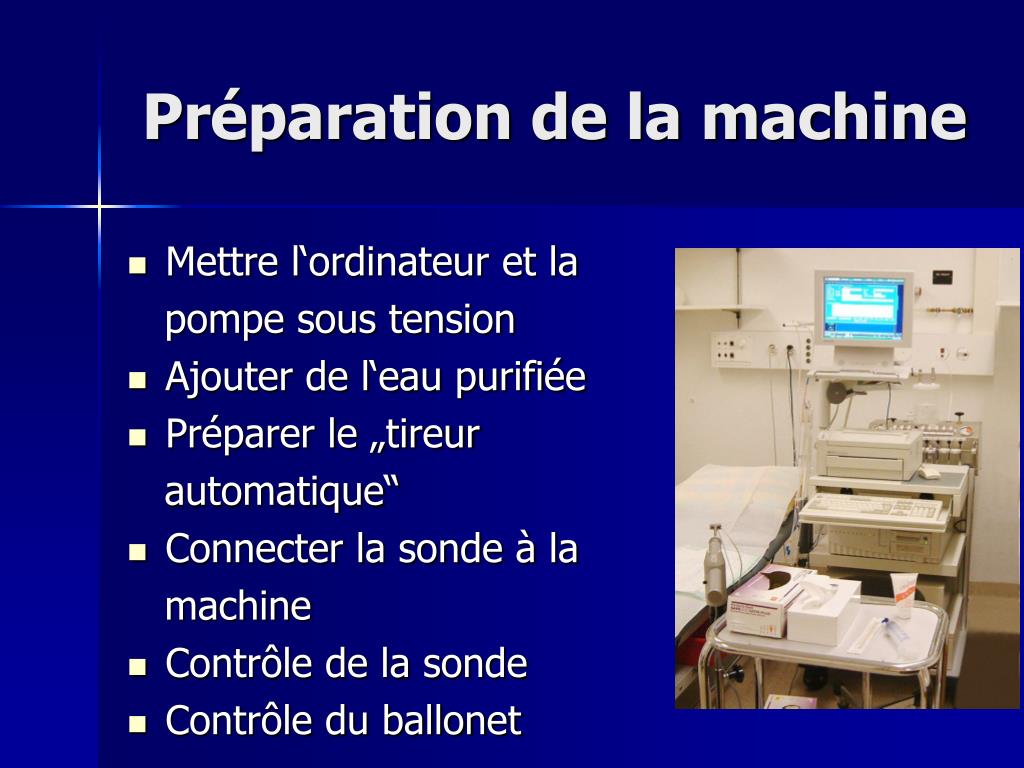 Préparation de la machine

- Mettre l‘ordinateur et la pompe sous tension
- Ajouter de l‘eau purifiée
- Préparer le „tireur automatique“
- Connecter la sonde à la machine
- Contrôle de la sonde
- Contrôle du ballonet